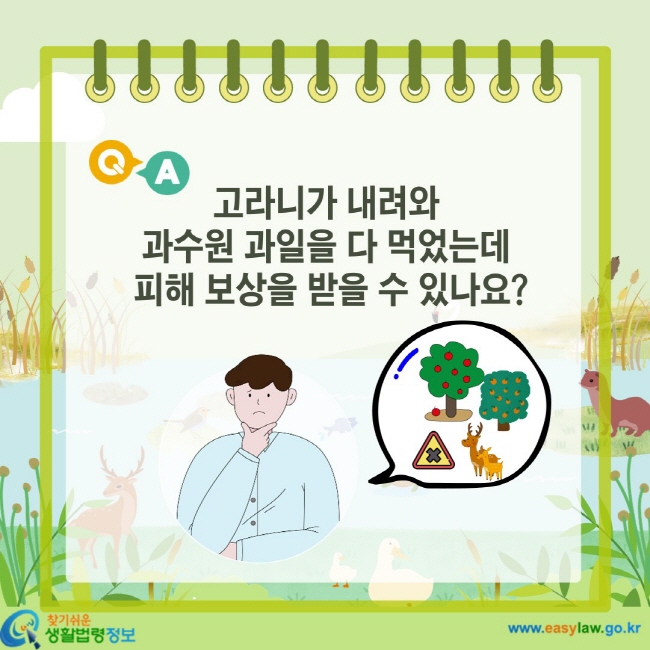 Q A

고라니가 내려와
과수원 과일을 다 먹었는데
피해 보상을 받을 수 있나요?

찾기쉬운
생활법령정보

www.easylaw.go.kr